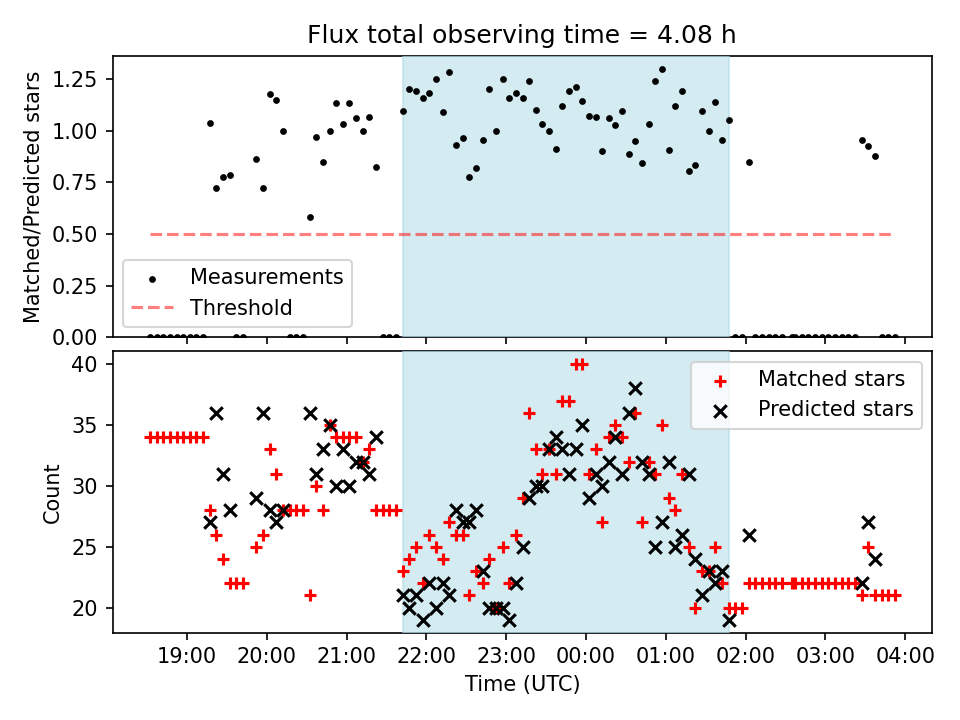 Flux total observing time = 4.08 h

Matched/Predicted stars

1.25
1.00
0.75
0.50
0.25
0.00

Measurements
Threshold

Count

40
35
30
25
20

Matched stars
Predicted stars

19:00 20:00 21:00 22:00 23:00 00:00 01:00 02:00 03:00 04:00

Time (UTC)